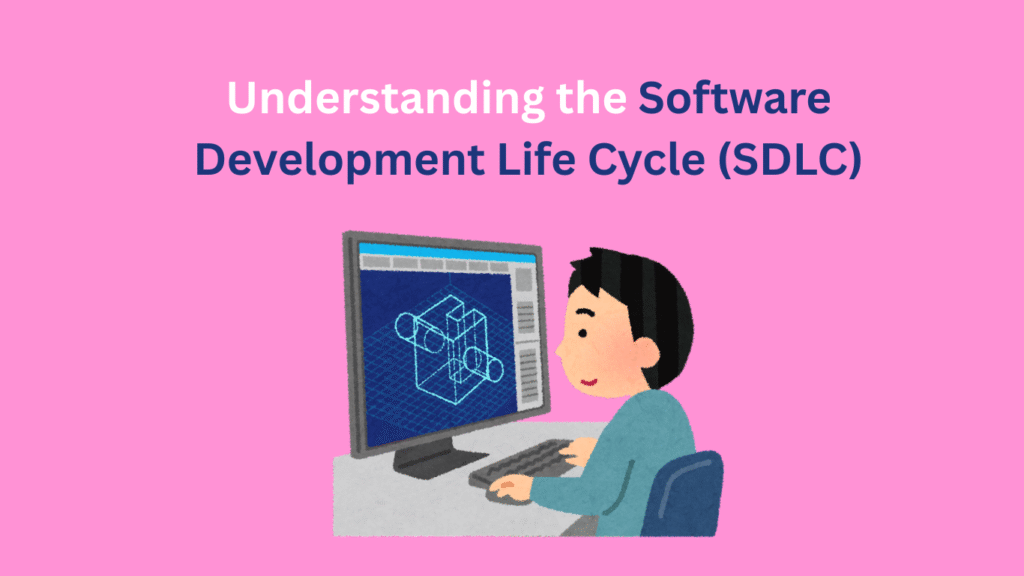 Understanding the Software Development Life Cycle (SDLC)